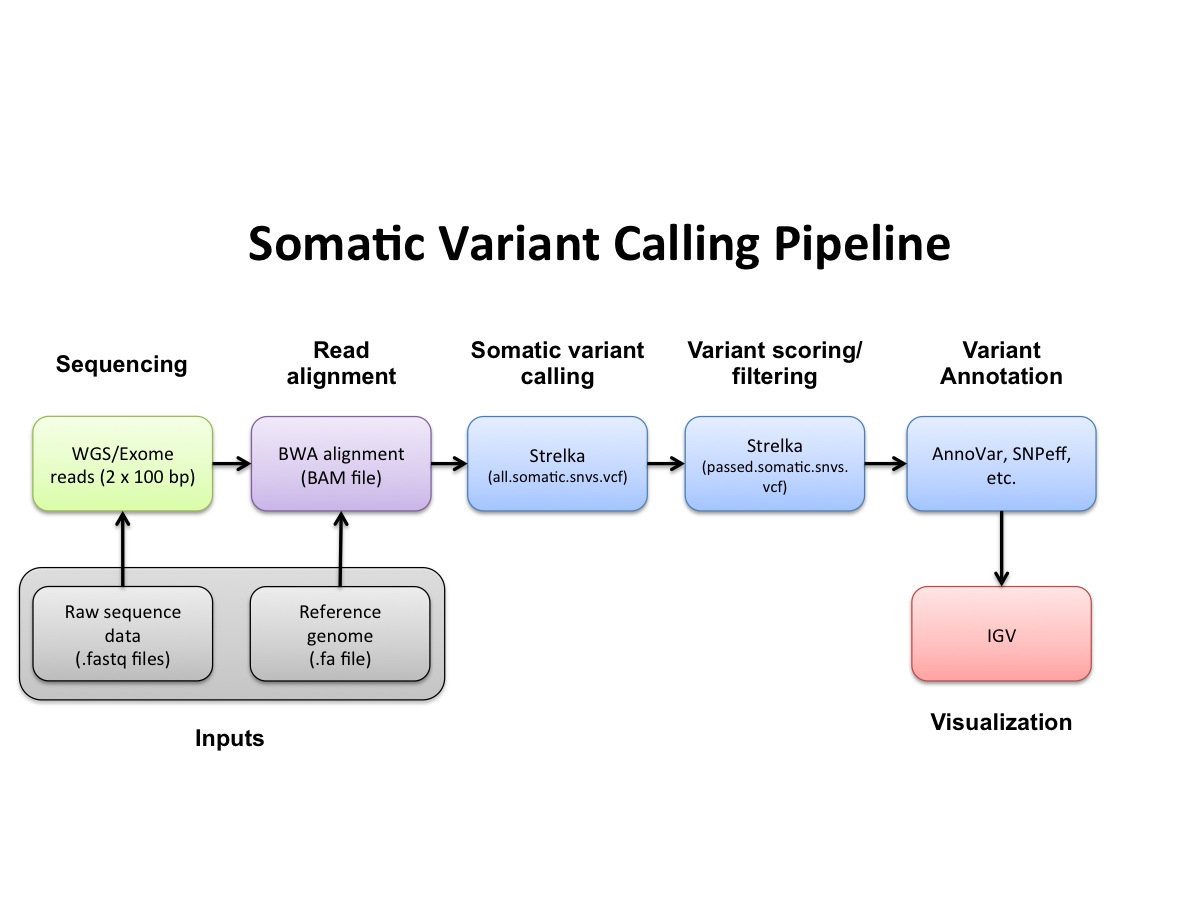 Somatic Variant Calling Pipeline

Sequencing

Read alignment

Somatic variant calling

Variant scoring/ filtering

Variant Annotation

WGS/Exome reads (2 x 100 bp)

BWA alignment (BAM file)

Strelka (all.somatic.snvs.vcf)

Strelka (passed.somatic.snvs.vcf)

AnnoVar, SNPeff, etc.

Raw sequence data (.fastq files)

Reference genome (.fa file)

IGV

Inputs

Visualization